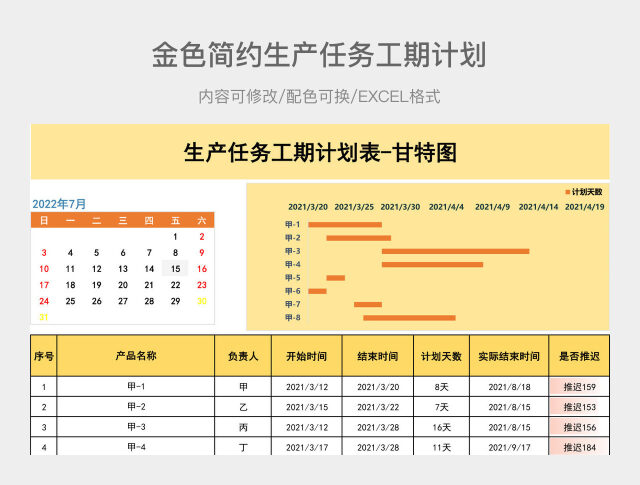 金色简约生产任务工期计划

内容可修改/配色可换/EXCEL格式

生产任务工期计划表-甘特图

2022年7月

| 日 | 一 | 二 | 三 | 四 | 五 | 六 |
|---|---|---|---|---|---|---|
| | | | | | 1 | 2 |
| 3 | 4 | 5 | 6 | 7 | 8 | 9 |
| 10 | 11 | 12 | 13 | 14 | 15 | 16 |
| 17 | 18 | 19 | 20 | 21 | 22 | 23 |
| 24 | 25 | 26 | 27 | 28 | 29 | 30 |
| 31 | | | | | | |

计划天数

2021/3/20 2021/3/25 2021/3/30 2021/4/4 2021/4/9 2021/4/14 2021/4/19

甲-1
甲-2
甲-3
甲-4
甲-5
甲-6
甲-7
甲-8

| 序号 | 产品名称 | 负责人 | 开始时间 | 结束时间 | 计划天数 | 实际结束时间 | 是否推迟 |
|---|---|---|---|---|---|---|---|
| 1 | 甲-1 | 甲 | 2021/3/12 | 2021/3/20 | 8天 | 2021/8/18 | 推迟159 |
| 2 | 甲-2 | 乙 | 2021/3/15 | 2021/3/22 | 7天 | 2021/8/15 | 推迟153 |
| 3 | 甲-3 | 丙 | 2021/3/12 | 2021/3/28 | 16天 | 2021/8/15 | 推迟156 |
| 4 | 甲-4 | 丁 | 2021/3/17 | 2021/3/28 | 11天 | 2021/9/17 | 推迟184 |